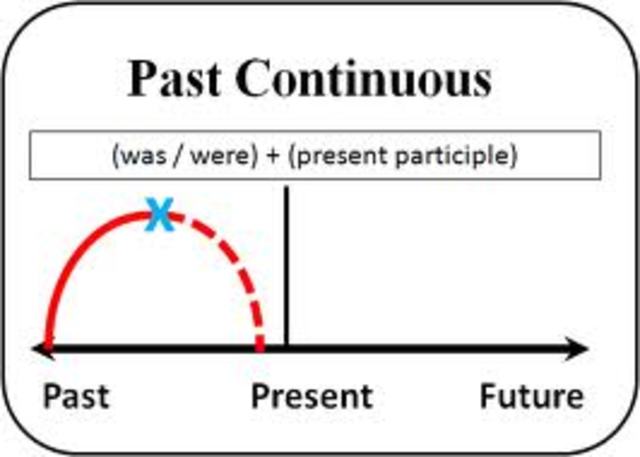 Past Continuous

(was / were) + (present participle)

X

Past Present Future